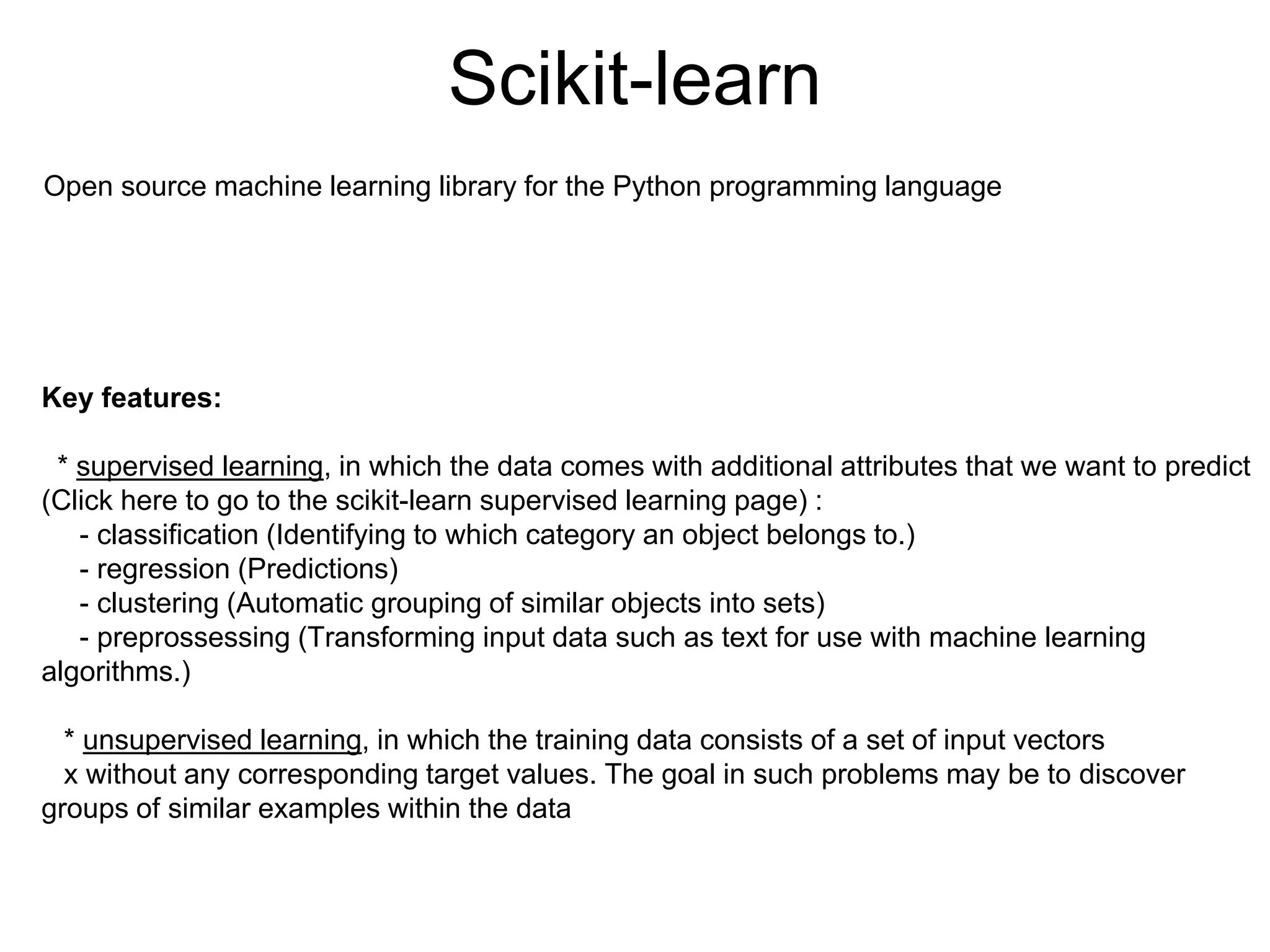 Scikit-learn

Open source machine learning library for the Python programming language

Key features:

* supervised learning, in which the data comes with additional attributes that we want to predict (Click here to go to the scikit-learn supervised learning page) :
- classification (Identifying to which category an object belongs to.)
- regression (Predictions)
- clustering (Automatic grouping of similar objects into sets)
- preprossessing (Transforming input data such as text for use with machine learning algorithms.)

* unsupervised learning, in which the training data consists of a set of input vectors x without any corresponding target values. The goal in such problems may be to discover groups of similar examples within the data